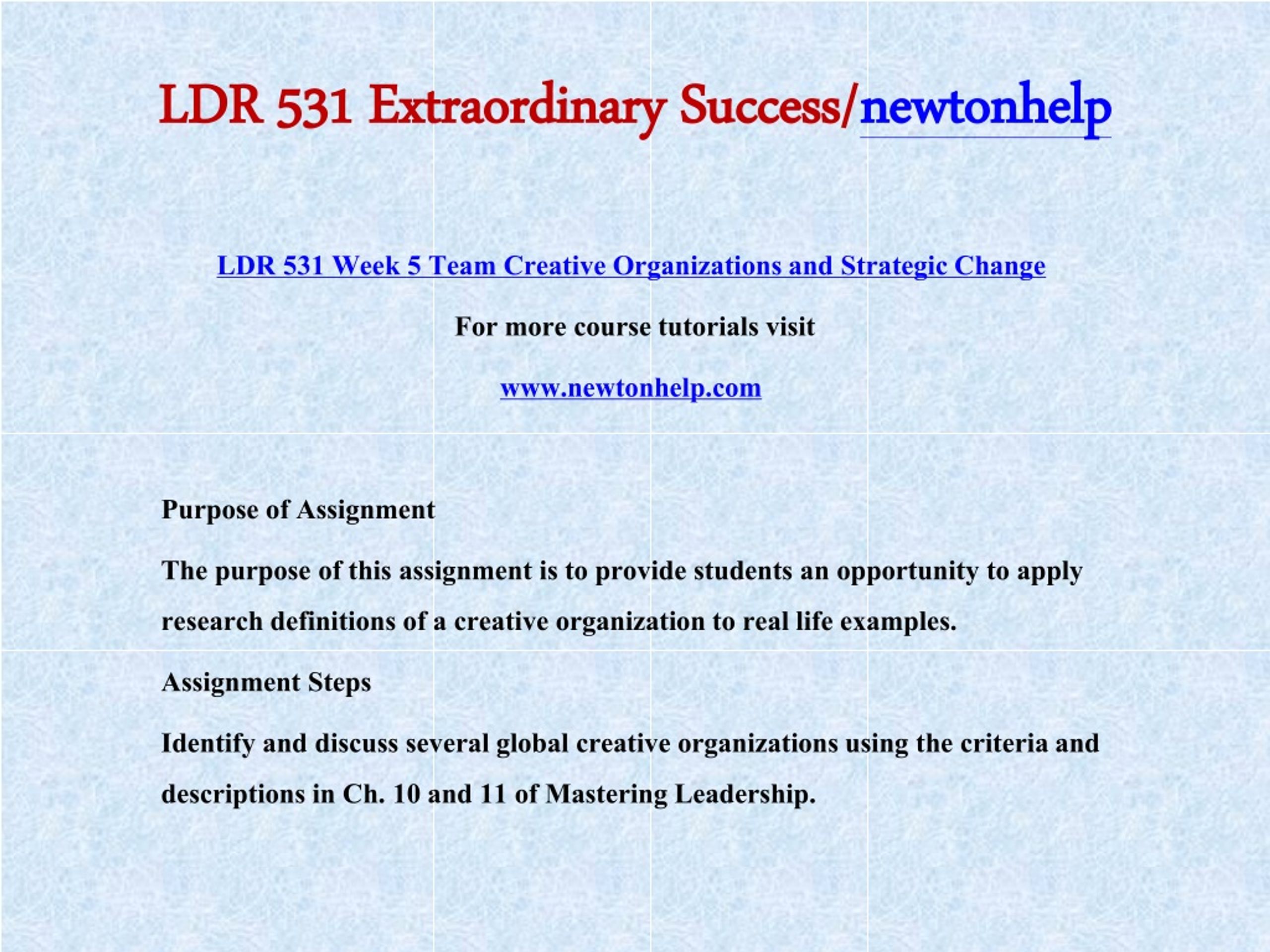 LDR 531 Extraordinary Success/newtonhelp

LDR 531 Week 5 Team Creative Organizations and Strategic Change

For more course tutorials visit

www.newtonhelp.com

Purpose of Assignment

The purpose of this assignment is to provide students an opportunity to apply research definitions of a creative organization to real life examples.

Assignment Steps

Identify and discuss several global creative organizations using the criteria and descriptions in Ch. 10 and 11 of Mastering Leadership.